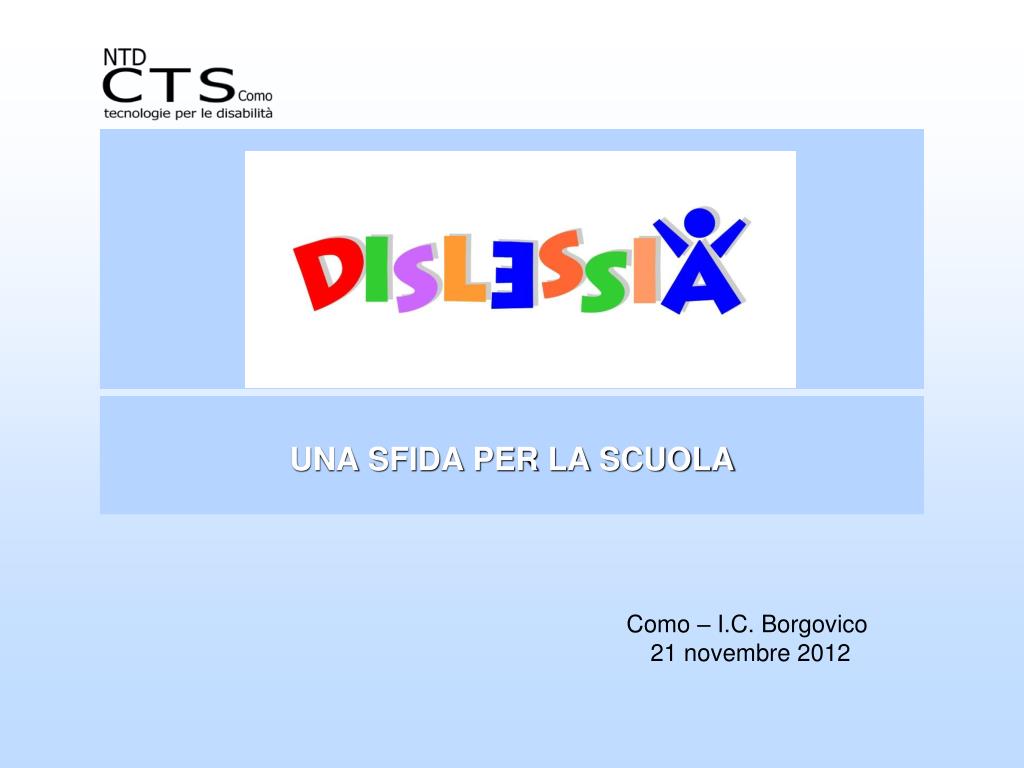 NTD
CTS Como
tecnologie per le disabilità

DISLESSIA

UNA SFIDA PER LA SCUOLA

Como – I.C. Borgovico
21 novembre 2012